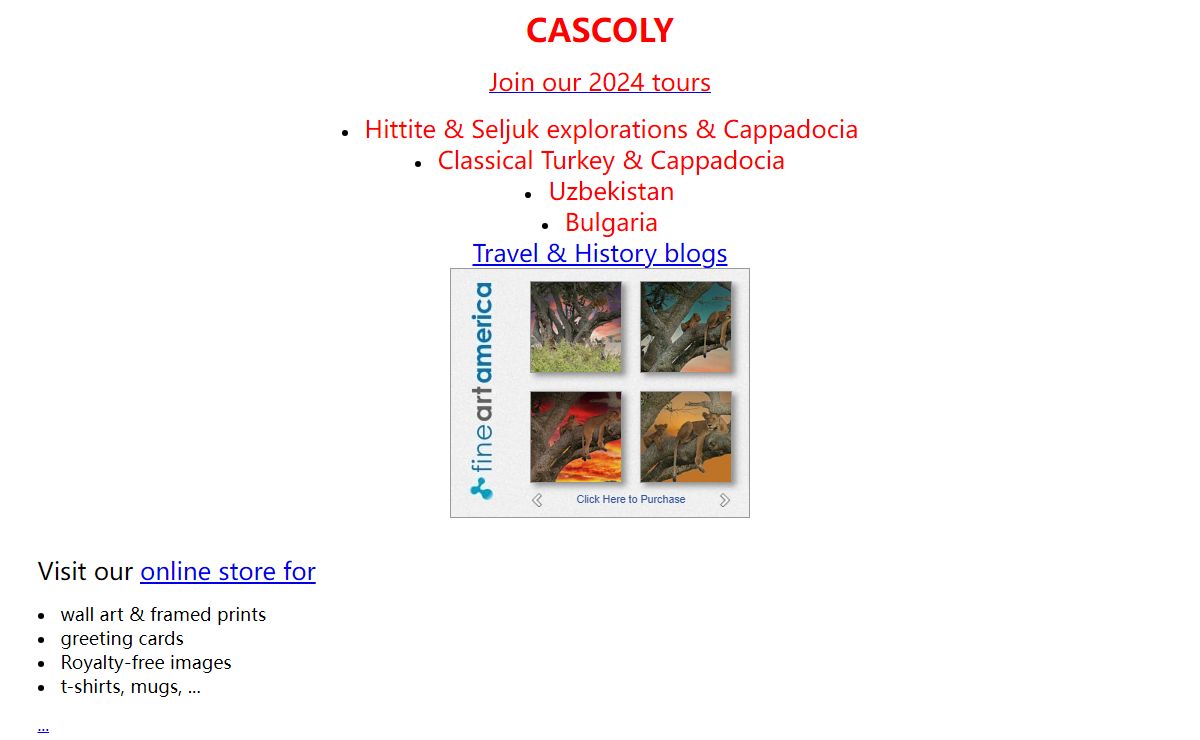 CASCOLY

Join our 2024 tours

- Hittite & Seljuk explorations & Cappadocia
- Classical Turkey & Cappadocia
- Uzbekistan
- Bulgaria

Travel & History blogs

fineartamerica

Click Here to Purchase

Visit our online store for

- wall art & framed prints
- greeting cards
- Royalty-free images
- t-shirts, mugs, ...

...